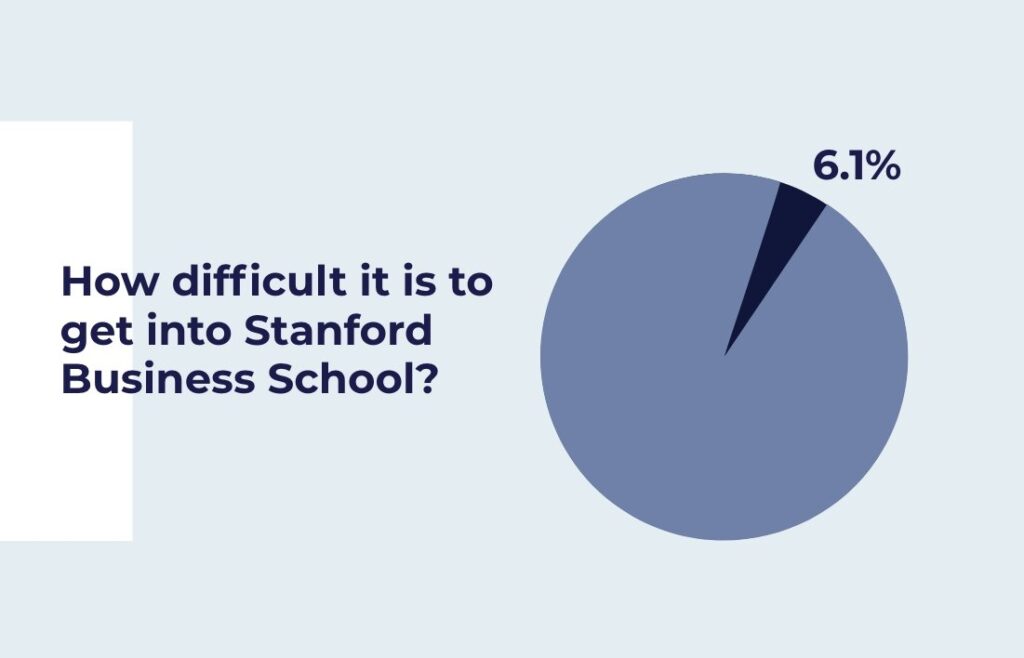 How difficult it is to get into Stanford Business School?

6.1%